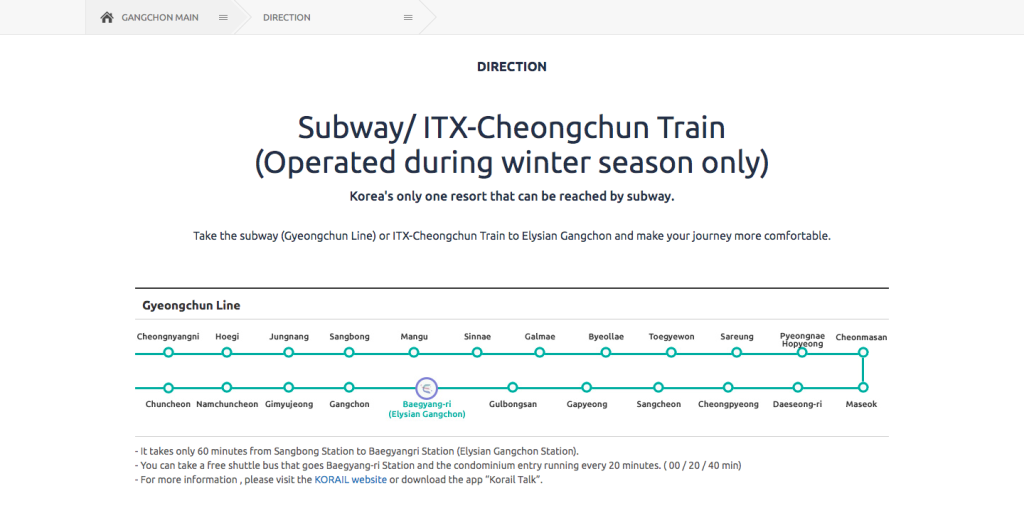 GANGCHON MAIN
DIRECTION

DIRECTION

Subway/ ITX-Cheongchun Train
(Operated during winter season only)

Korea's only one resort that can be reached by subway.

Take the subway (Gyeongchun Line) or ITX-Cheongchun Train to Elysian Gangchon and make your journey more comfortable.

Gyeongchun Line

Cheongnyangni Hoegi Jungnang Sangbong Mangu Sinnae Galmae Byeollae Toegyewon Sareung Pyeongnae Hopyeong Cheonmasan

Chuncheon Namchuncheon Gimyujeong Gangchon Baegyang-ri (Elysian Gangchon) Gulbongsan Gapyeong Sangcheon Cheongpyeong Daeseong-ri Maseok

- It takes only 60 minutes from Sangbong Station to Baegyangri Station (Elysian Gangchon Station).
- You can take a free shuttle bus that goes Baegyang-ri Station and the condominium entry running every 20 minutes. ( 00 / 20 / 40 min)
- For more information , please visit the KORAIL website or download the app "Korail Talk".